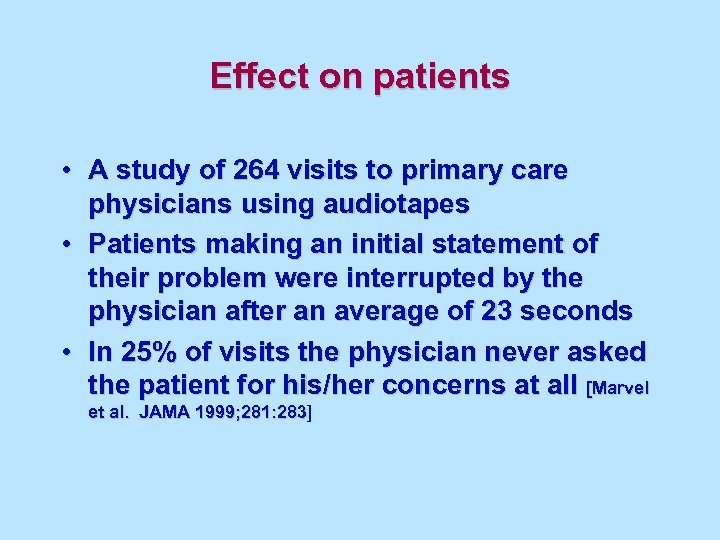 Effect on patients

• A study of 264 visits to primary care physicians using audiotapes
• Patients making an initial statement of their problem were interrupted by the physician after an average of 23 seconds
• In 25% of visits the physician never asked the patient for his/her concerns at all [Marvel et al. JAMA 1999;281:283]